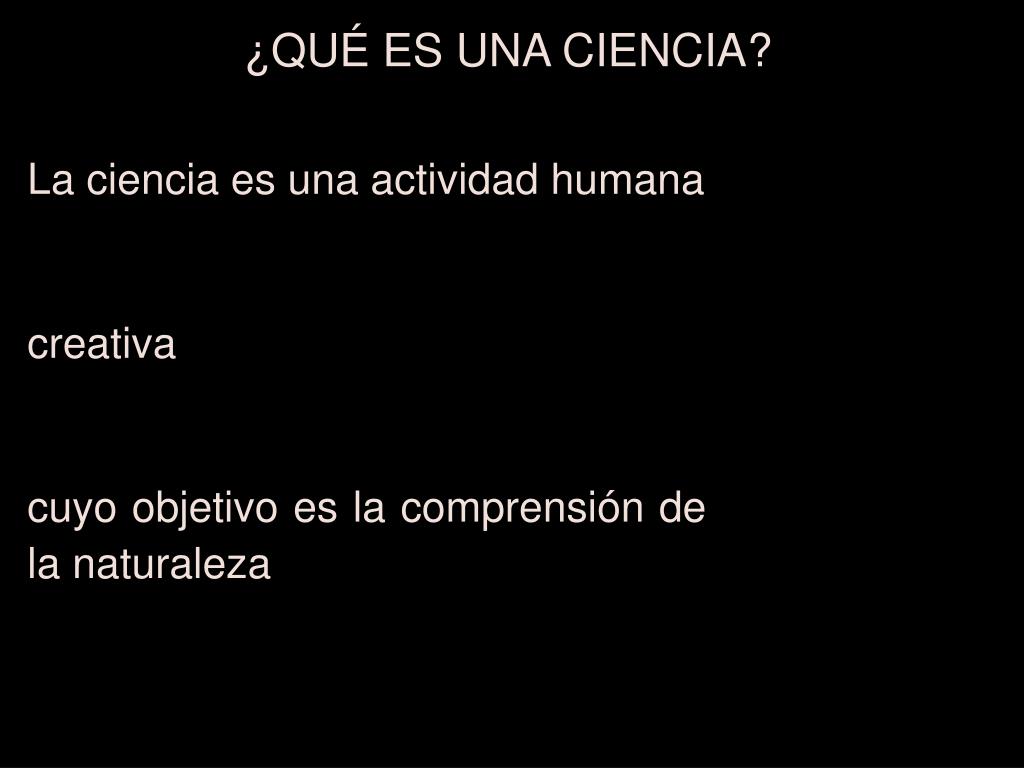 ¿QUÉ ES UNA CIENCIA?

La ciencia es una actividad humana

creativa

cuyo objetivo es la comprensión de la naturaleza